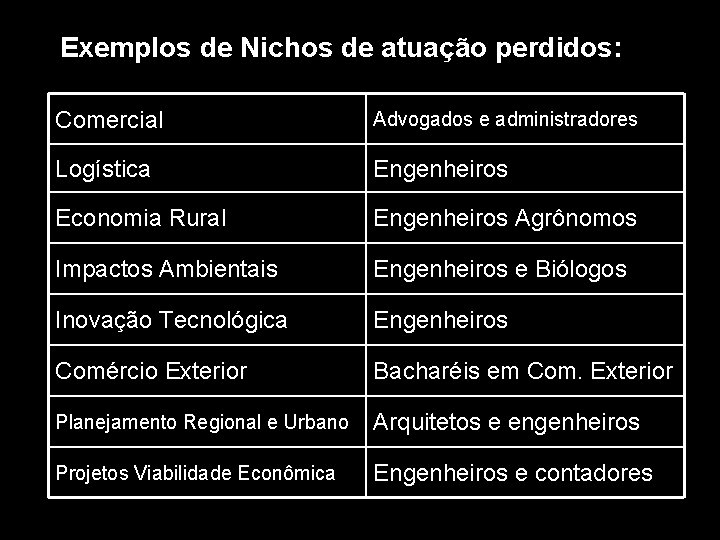 Exemplos de Nichos de atuação perdidos:

| Comercial | Advogados e administradores |
|---|---|
| Logística | Engenheiros |
| Economia Rural | Engenheiros Agrônomos |
| Impactos Ambientais | Engenheiros e Biólogos |
| Inovação Tecnológica | Engenheiros |
| Comércio Exterior | Bacharéis em Com. Exterior |
| Planejamento Regional e Urbano | Arquitetos e engenheiros |
| Projetos Viabilidade Econômica | Engenheiros e contadores |